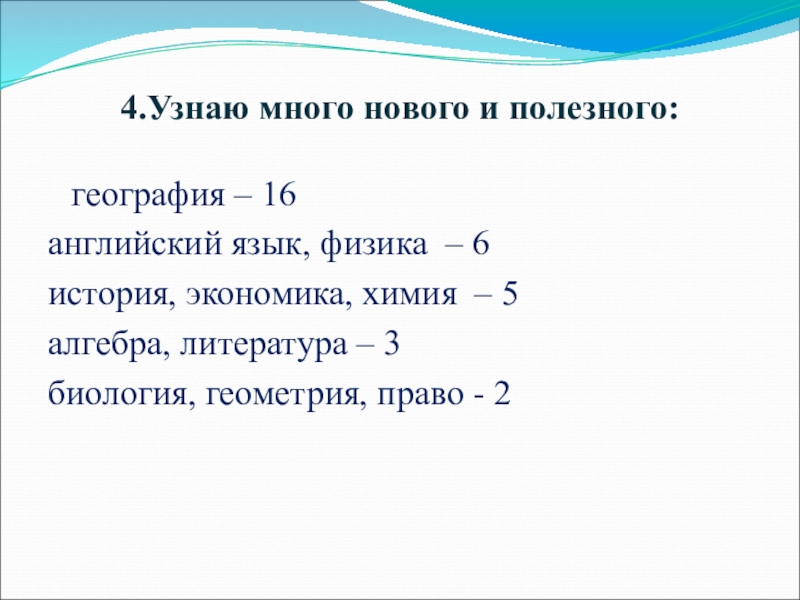 4.Узнаю много нового и полезного:

география – 16
английский язык, физика – 6
история, экономика, химия – 5
алгебра, литература – 3
биология, геометрия, право - 2